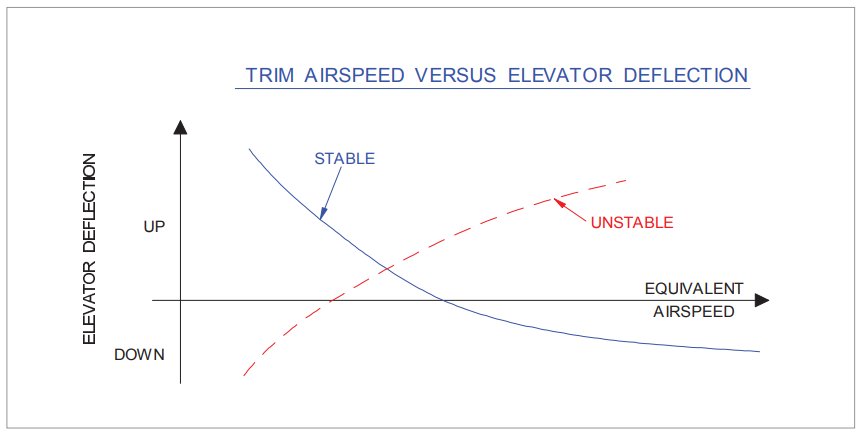 TRIM AIRSPEED VERSUS ELEVATOR DEFLECTION

ELEVATOR DEFLECTION

UP

DOWN

STABLE

UNSTABLE

EQUIVALENT AIRSPEED